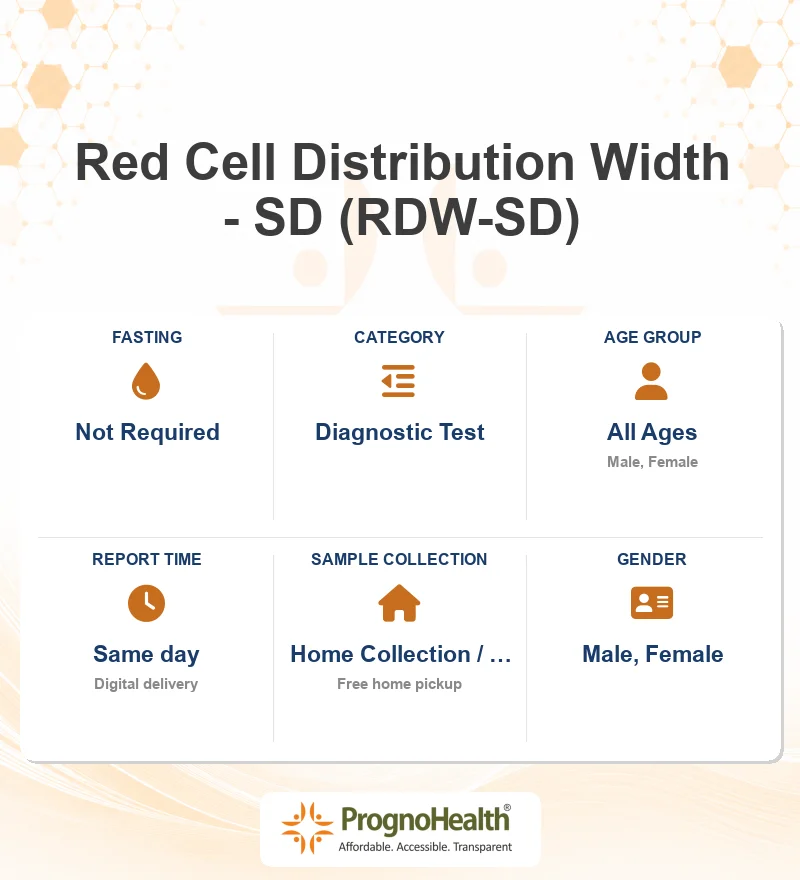 Red Cell Distribution Width - SD (RDW-SD)

FASTING

Not Required

CATEGORY

Diagnostic Test

AGE GROUP

All Ages

Male, Female

REPORT TIME

Same day

Digital delivery

SAMPLE COLLECTION

Home Collection / ...

Free home pickup

GENDER

Male, Female

PrognoHealth®

Affordable. Accessible. Transparent